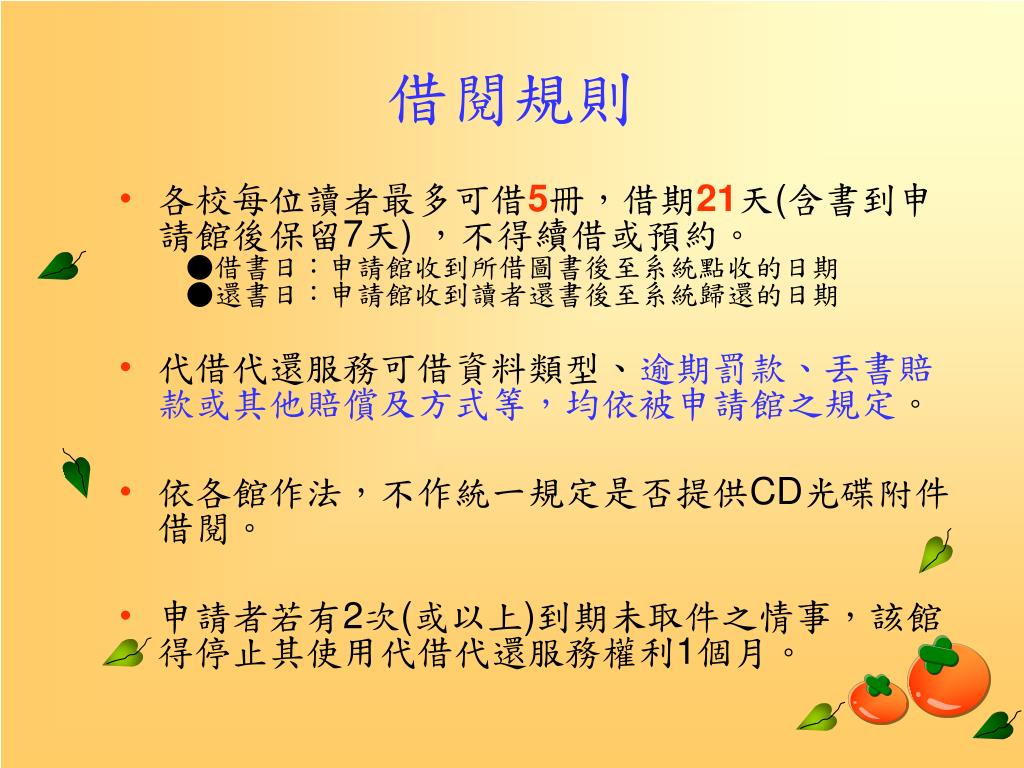 借閱規則

• 各校每位讀者最多可借5冊，借期21天(含書到申請館後保留7天) ，不得續借或預約。
●借書日：申請館收到所借圖書後至系統點收的日期
●還書日：申請館收到讀者還書後至系統歸還的日期

• 代借代還服務可借資料類型、逾期罰款、丟書賠款或其他賠償及方式等，均依被申請館之規定。

• 依各館作法，不作統一規定是否提供CD光碟附件借閱。

• 申請者若有2次(或以上)到期未取件之情事，該館得停止其使用代借代還服務權利1個月。